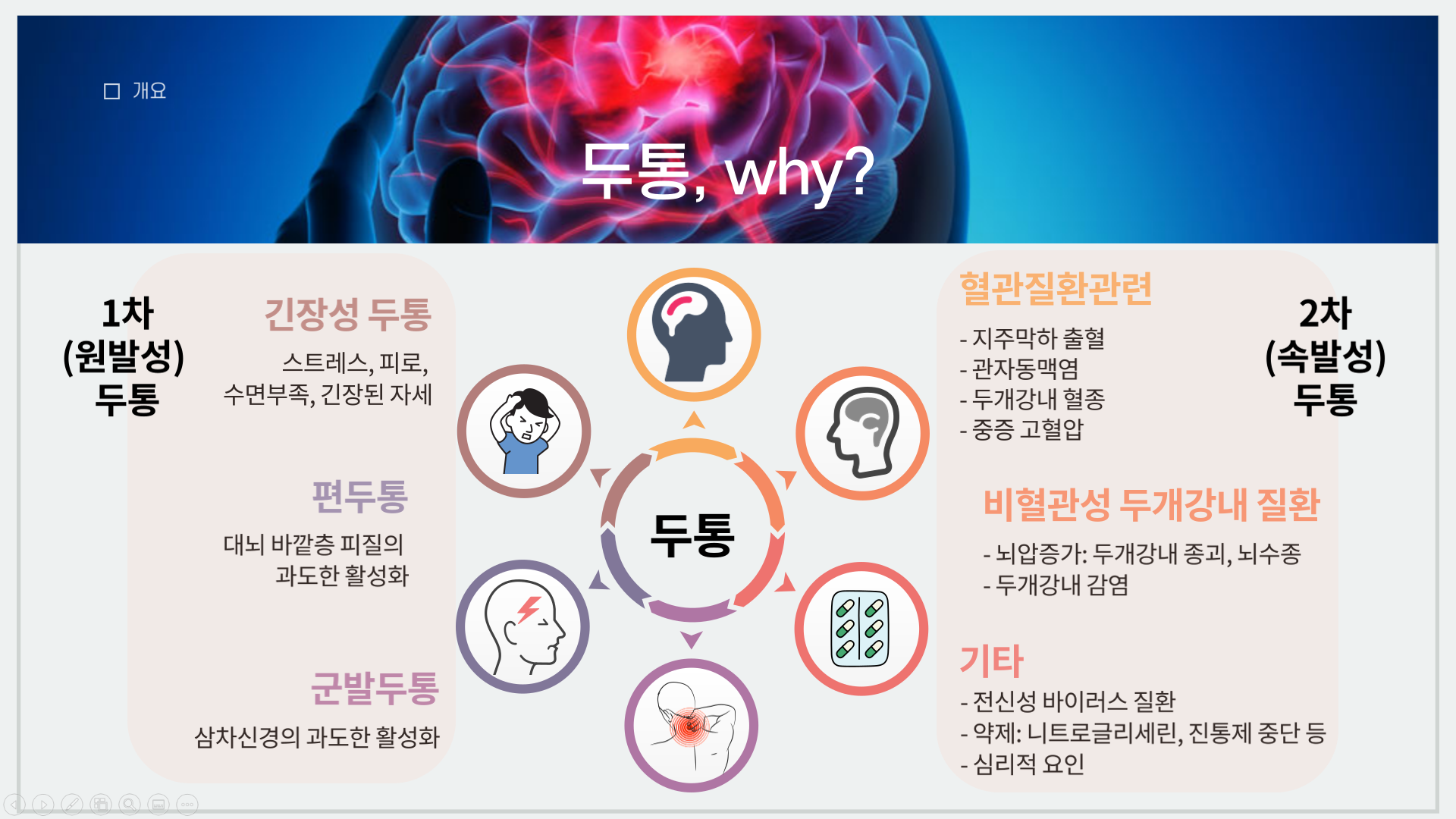 ☐ 개요

두통, why?

1차
(원발성)
두통

긴장성 두통

스트레스, 피로,
수면부족, 긴장된 자세

편두통

대뇌 바깥층 피질의
과도한 활성화

군발두통

삼차신경의 과도한 활성화

두통

혈관질환관련

- 지주막하 출혈
- 관자동맥염
- 두개강내 혈종
- 중증 고혈압

2차
(속발성)
두통

비혈관성 두개강내 질환

- 뇌압증가: 두개강내 종괴, 뇌수종
- 두개강내 감염

기타

- 전신성 바이러스 질환
- 약제: 니트로글리세린, 진통제 중단 등
- 심리적 요인